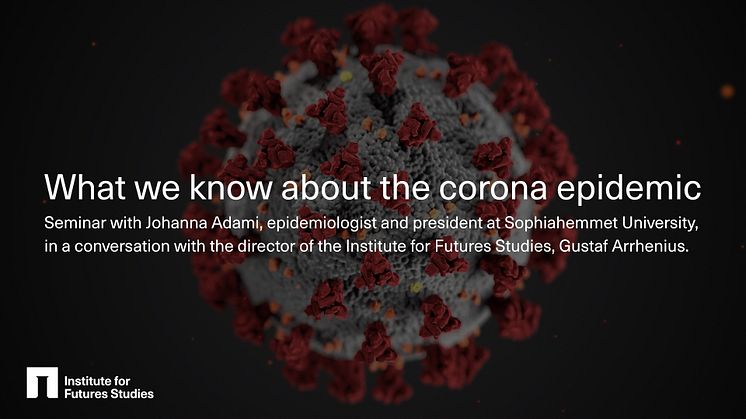 What we know about the corona epidemic

Seminar with Johanna Adami, epidemiologist and president at Sophiahemmet University, in a conversation with the director of the Institute for Futures Studies, Gustaf Arrhenius.

Institute for Futures Studies